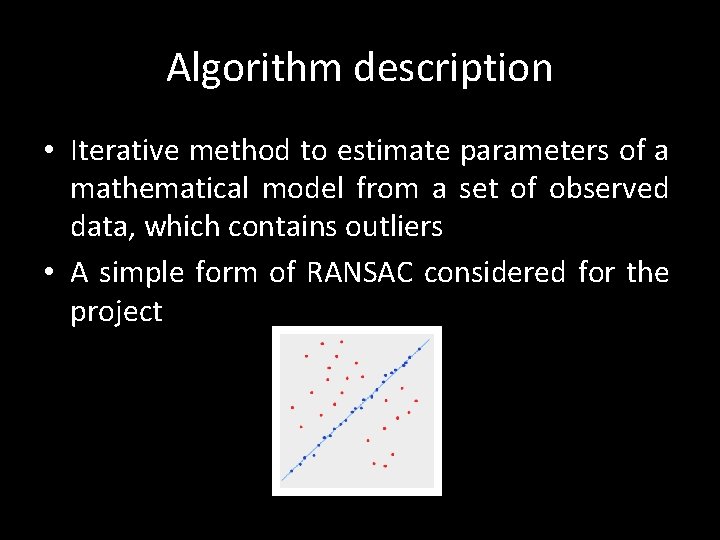 Algorithm description

• Iterative method to estimate parameters of a mathematical model from a set of observed data, which contains outliers

• A simple form of RANSAC considered for the project